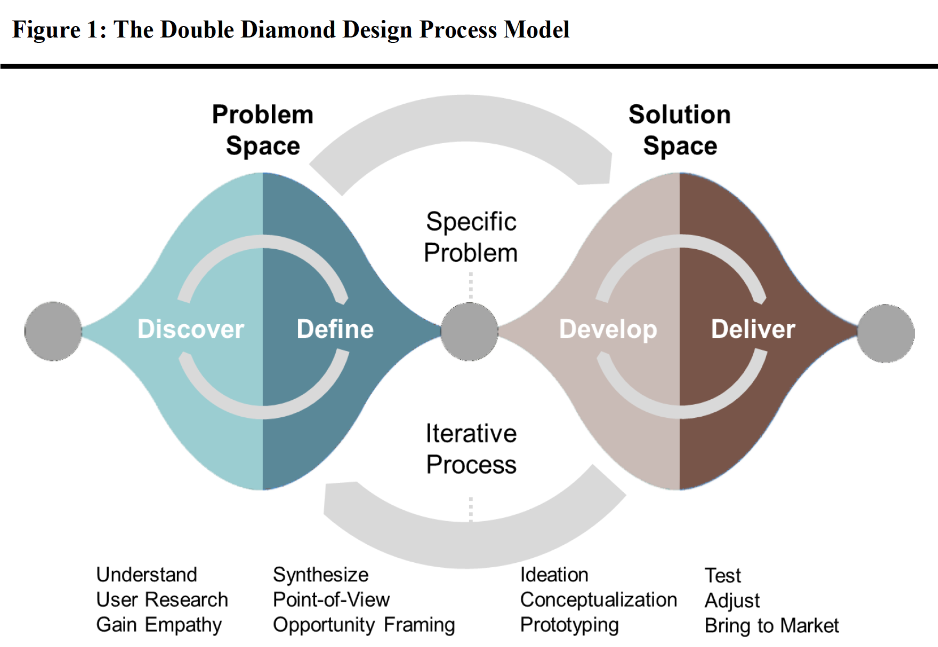 Figure 1: The Double Diamond Design Process Model

Problem Space

Solution Space

Specific Problem

Discover

Define

Develop

Deliver

Iterative Process

Understand
User Research
Gain Empathy

Synthesize
Point-of-View
Opportunity Framing

Ideation
Conceptualization
Prototyping

Test
Adjust
Bring to Market